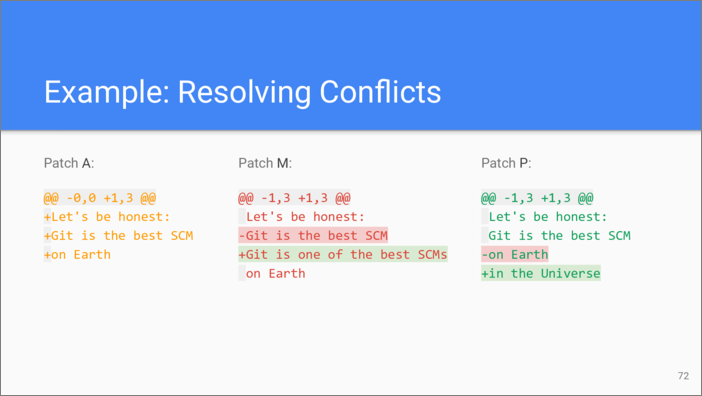 Example: Resolving Conflicts

Patch A:

@@ -0,0 +1,3 @@
+Let's be honest:
+Git is the best SCM
+on Earth

Patch M:

@@ -1,3 +1,3 @@
 Let's be honest:
-Git is the best SCM
+Git is one of the best SCMs
 on Earth

Patch P:

@@ -1,3 +1,3 @@
 Let's be honest:
 Git is the best SCM
-on Earth
+in the Universe

72